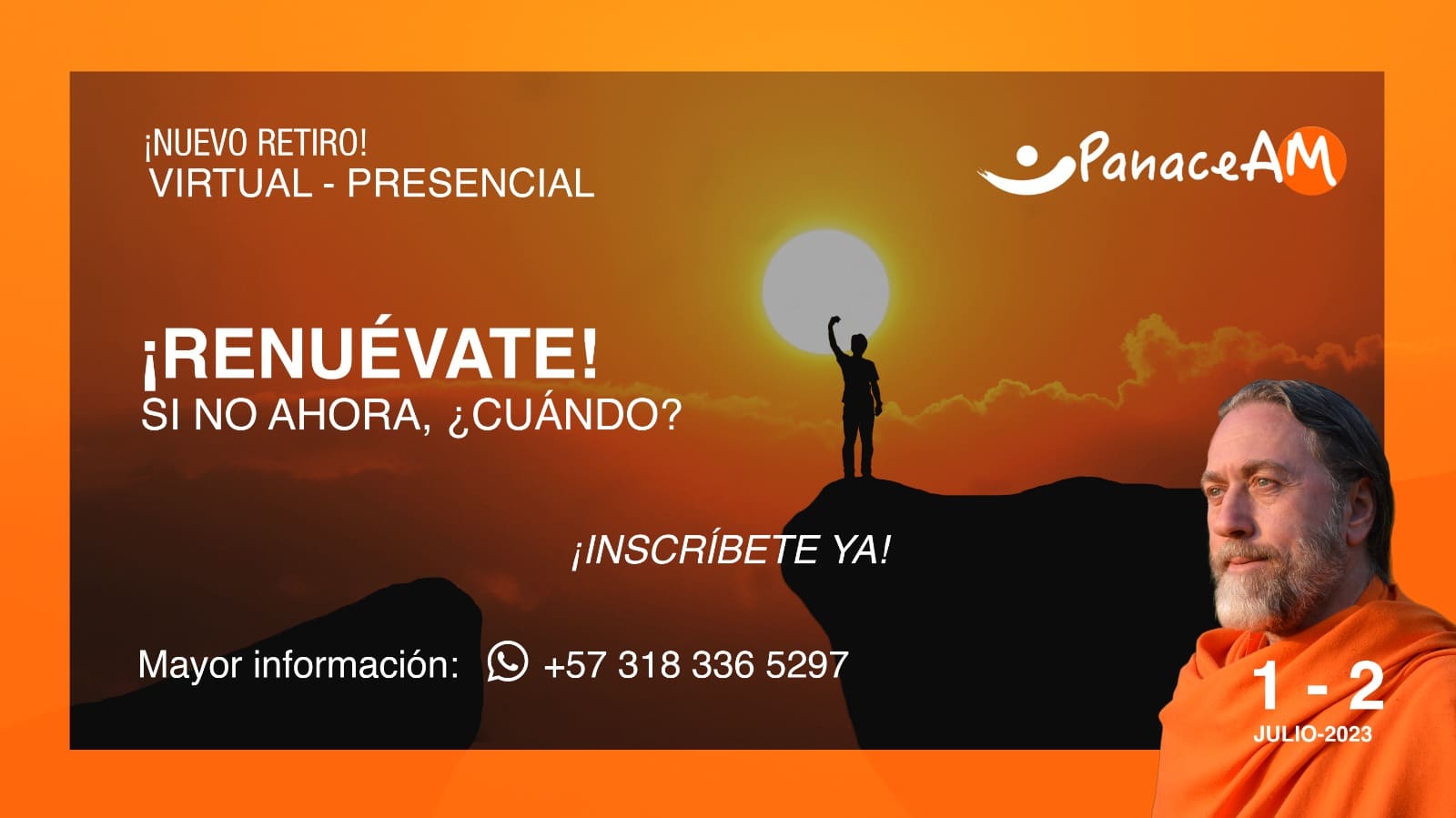 ¡NUEVO RETIRO!
VIRTUAL - PRESENCIAL

PanaceAM

¡RENUÉVATE!
SI NO AHORA, ¿CUÁNDO?

¡INSCRÍBETE YA!

Mayor información: +57 318 336 5297

1 - 2
JULIO-2023